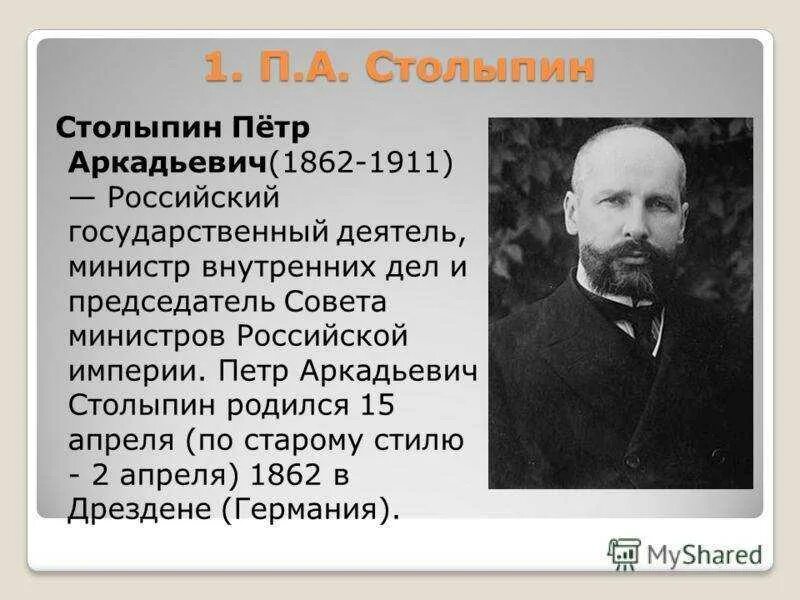 1. П.А. Столыпин

Столыпин Пётр Аркадьевич(1862-1911) — Российский государственный деятель, министр внутренних дел и председатель Совета министров Российской империи. Петр Аркадьевич Столыпин родился 15 апреля (по старому стилю - 2 апреля) 1862 в Дрездене (Германия).

MyShared